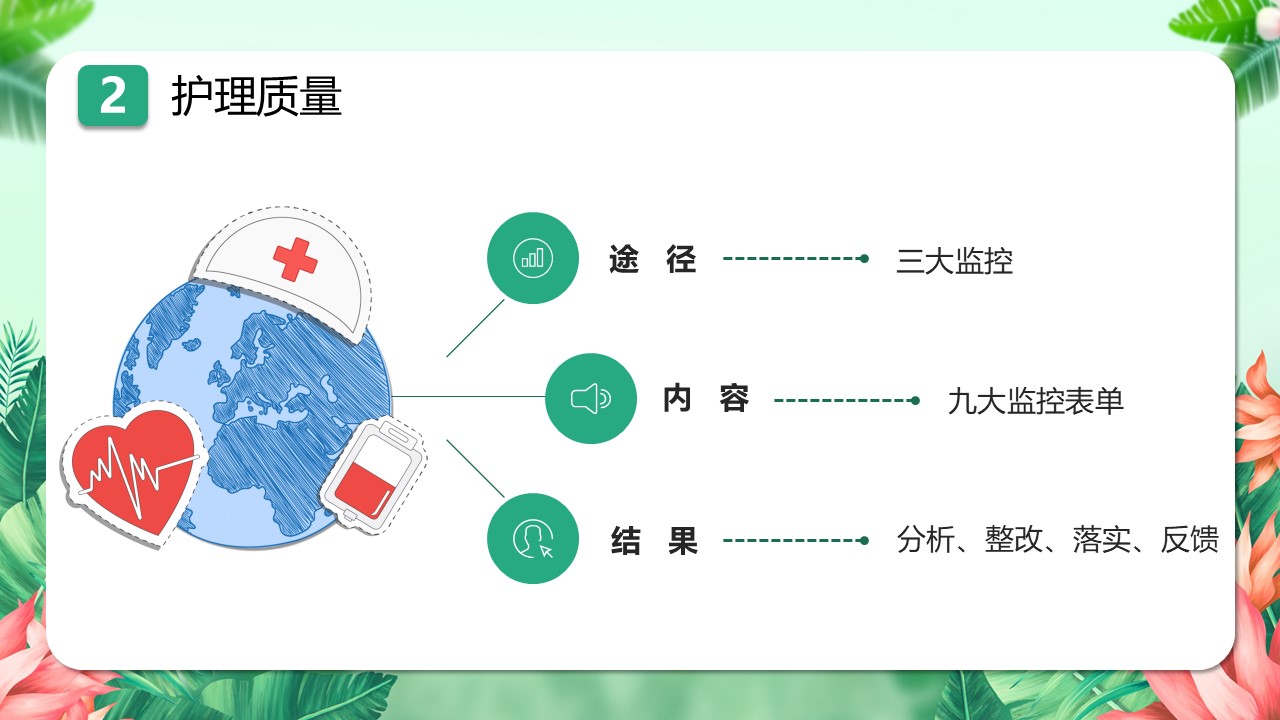 2 护理质量

途 径 三大监控

内 容 九大监控表单

结 果 分析、整改、落实、反馈